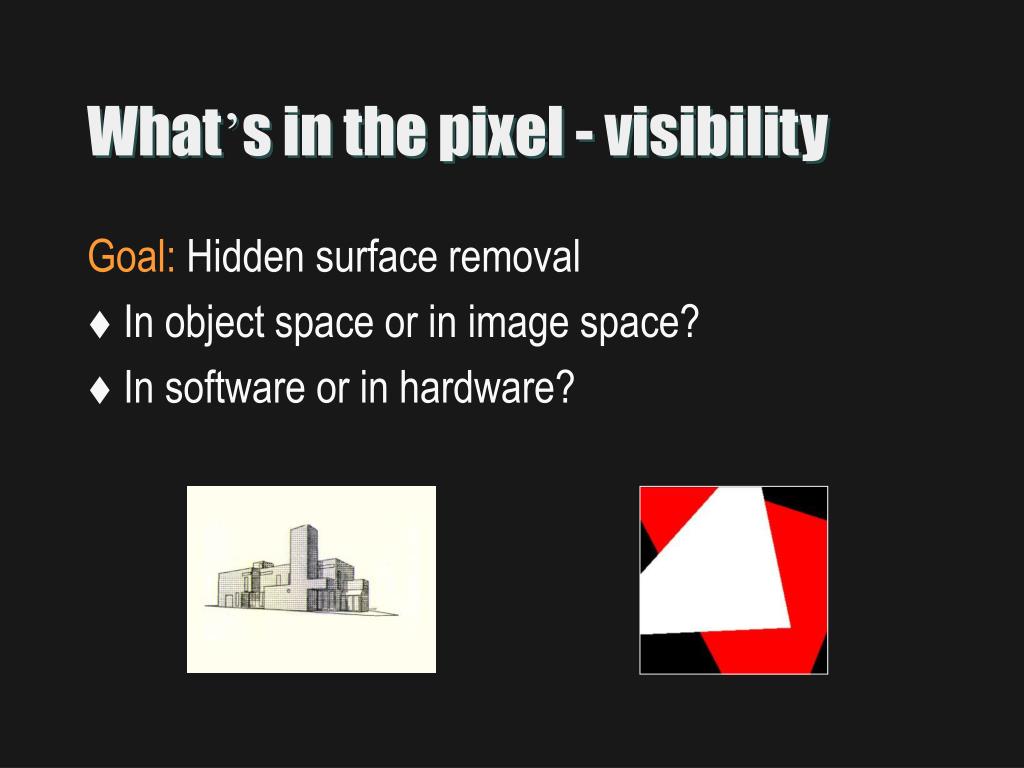 What’s in the pixel - visibility

Goal: Hidden surface removal

♦ In object space or in image space?

♦ In software or in hardware?